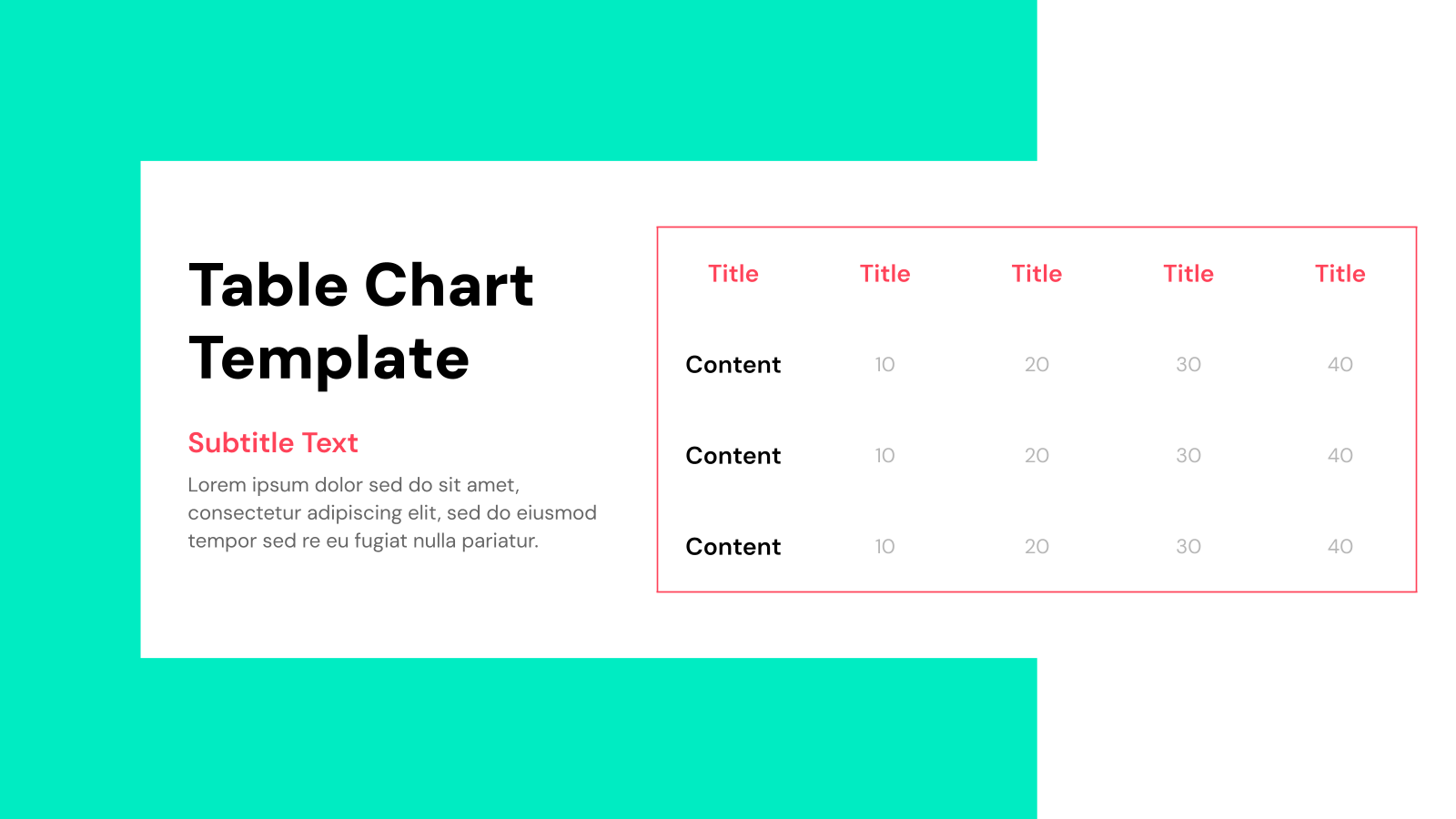 Table Chart Template

Subtitle Text

Lorem ipsum dolor sed do sit amet, consectetur adipiscing elit, sed do eiusmod tempor sed re eu fugiat nulla pariatur.

| Title | Title | Title | Title | Title |
|---|---|---|---|---|
| Content | 10 | 20 | 30 | 40 |
| Content | 10 | 20 | 30 | 40 |
| Content | 10 | 20 | 30 | 40 |